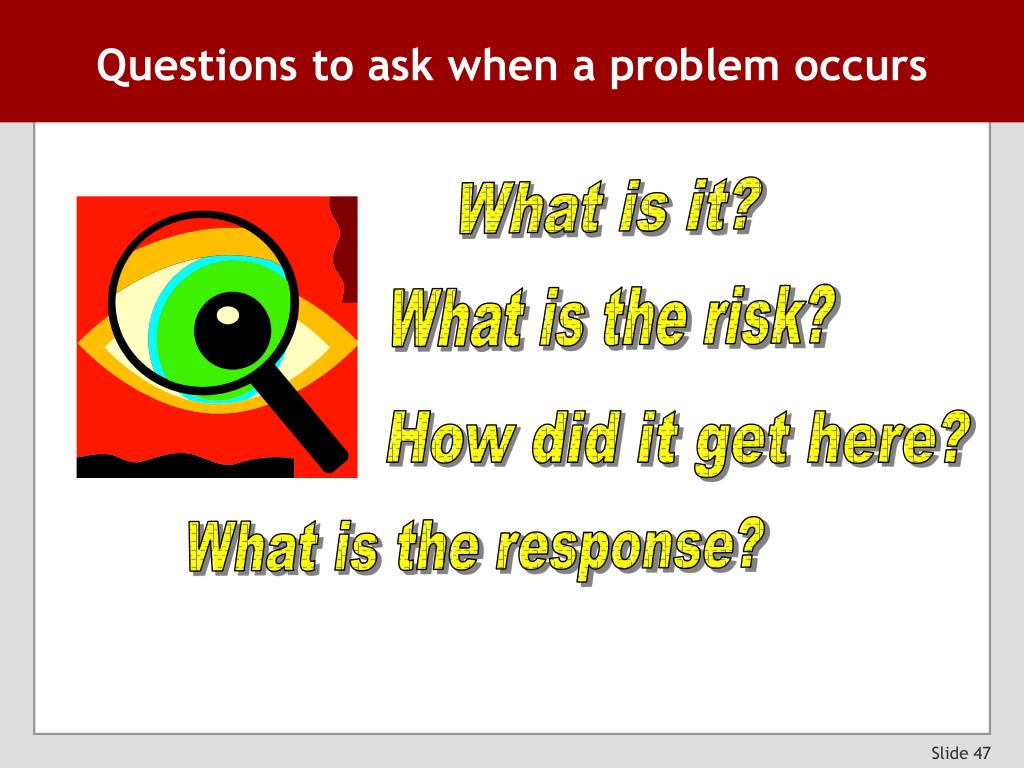 Questions to ask when a problem occurs

What is it?

What is the risk?

How did it get here?

What is the response?

Slide 47